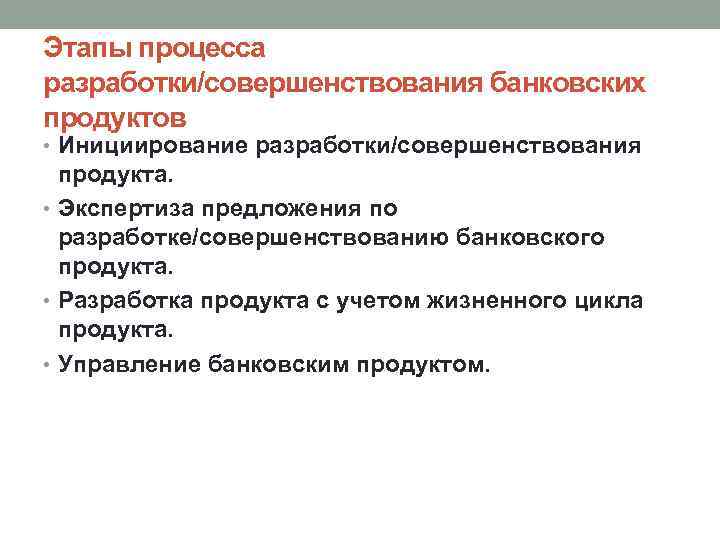 Этапы процесса разработки/совершенствования банковских продуктов

• Инициирование разработки/совершенствования продукта.
• Экспертиза предложения по разработке/совершенствованию банковского продукта.
• Разработка продукта с учетом жизненного цикла продукта.
• Управление банковским продуктом.